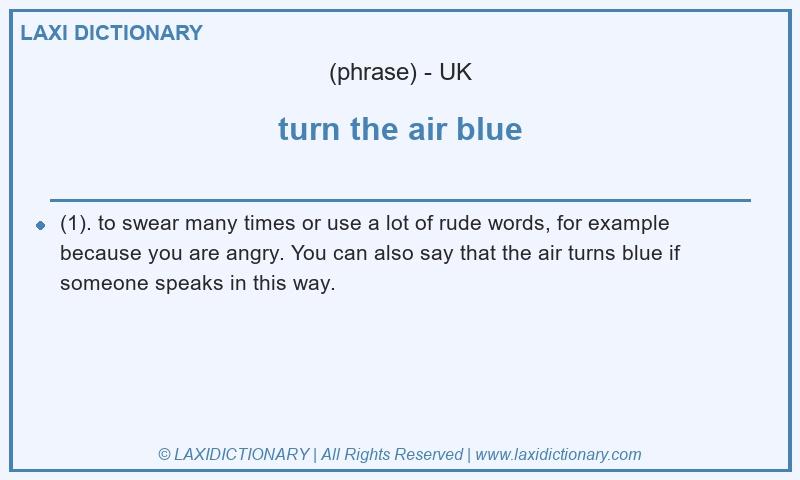 LAXI DICTIONARY

(phrase) - UK

turn the air blue

(1). to swear many times or use a lot of rude words, for example because you are angry. You can also say that the air turns blue if someone speaks in this way.

© LAXIDICTIONARY | All Rights Reserved | www.laxidictionary.com